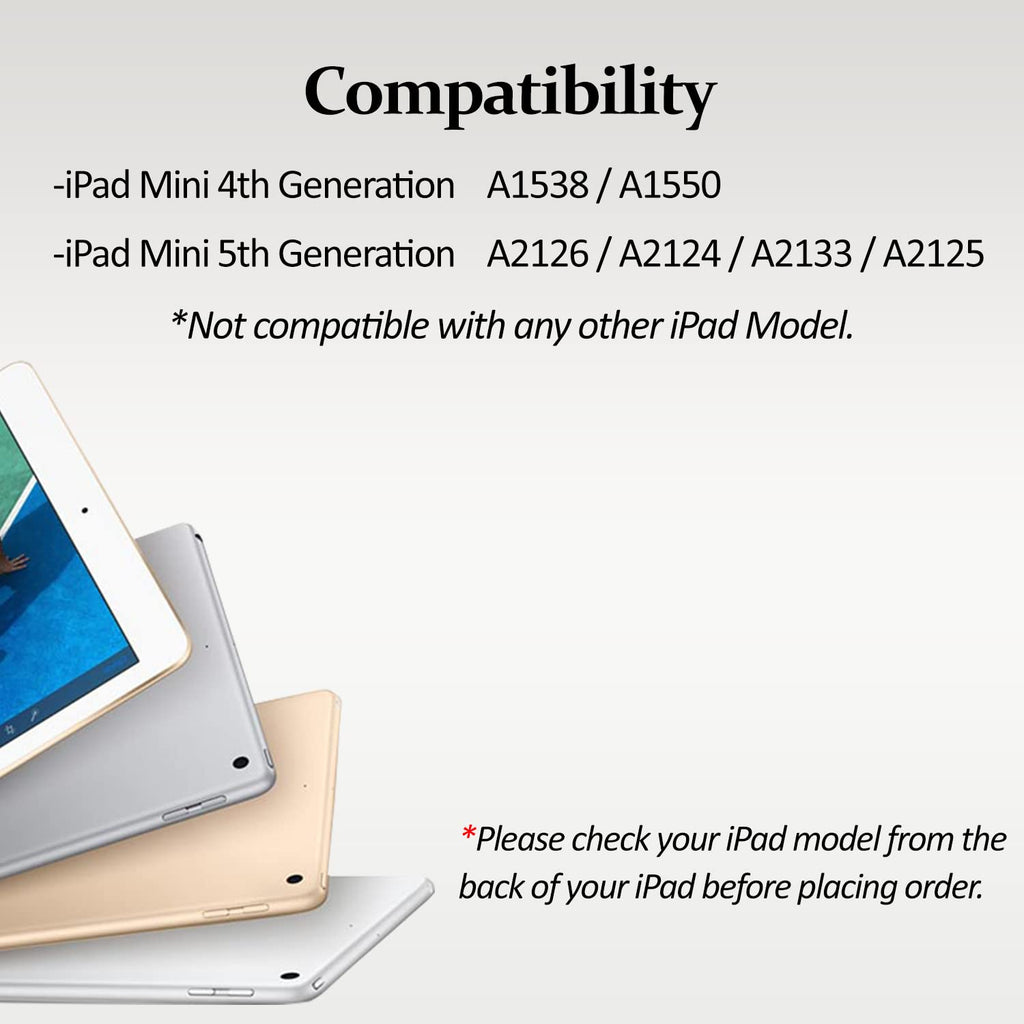 Compatibility

-iPad Mini 4th Generation A1538 / A1550

-iPad Mini 5th Generation A2126 / A2124 / A2133 / A2125

*Not compatible with any other iPad Model.

*Please check your iPad model from the back of your iPad before placing order.